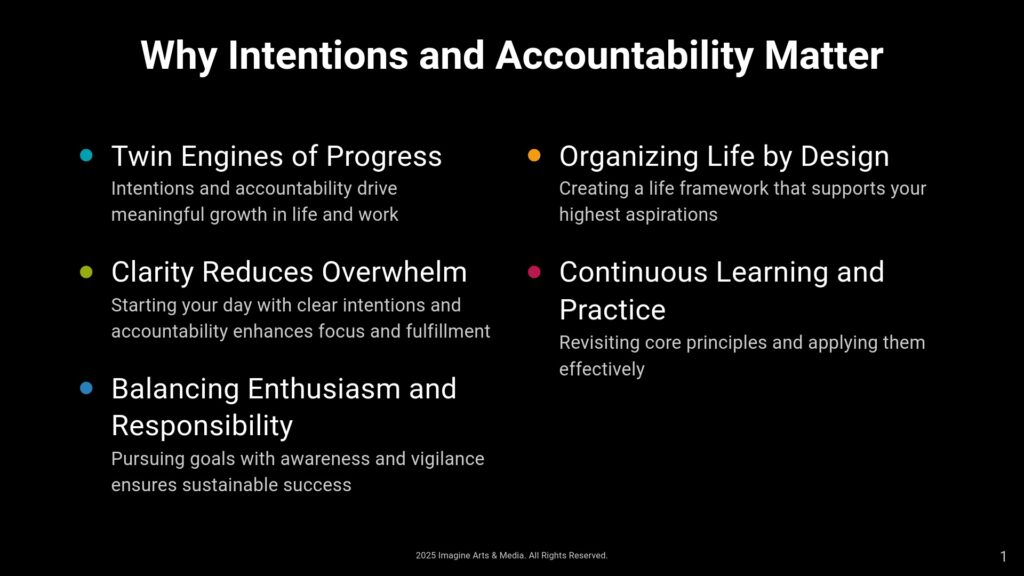 Why Intentions and Accountability Matter

Twin Engines of Progress
Intentions and accountability drive meaningful growth in life and work

Clarity Reduces Overwhelm
Starting your day with clear intentions and accountability enhances focus and fulfillment

Balancing Enthusiasm and Responsibility
Pursuing goals with awareness and vigilance ensures sustainable success

Organizing Life by Design
Creating a life framework that supports your highest aspirations

Continuous Learning and Practice
Revisiting core principles and applying them effectively

2025 Imagine Arts & Media. All Rights Reserved.

1